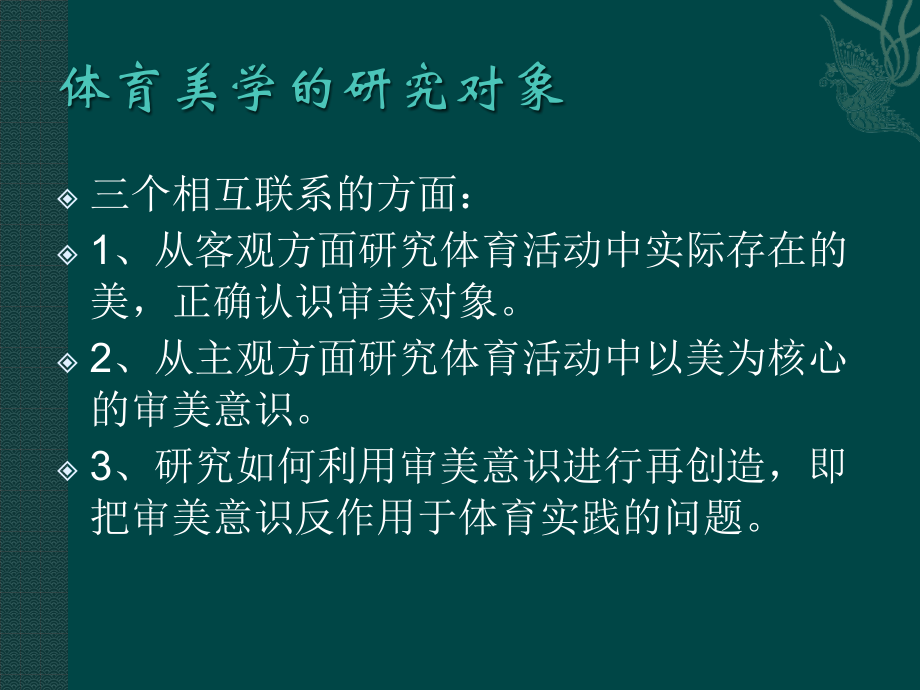 体育美学的研究对象

三个相互联系的方面：

1、从客观方面研究体育活动中实际存在的美，正确认识审美对象。

2、从主观方面研究体育活动中以美为核心的审美意识。

3、研究如何利用审美意识进行再创造，即把审美意识反作用于体育实践的问题。